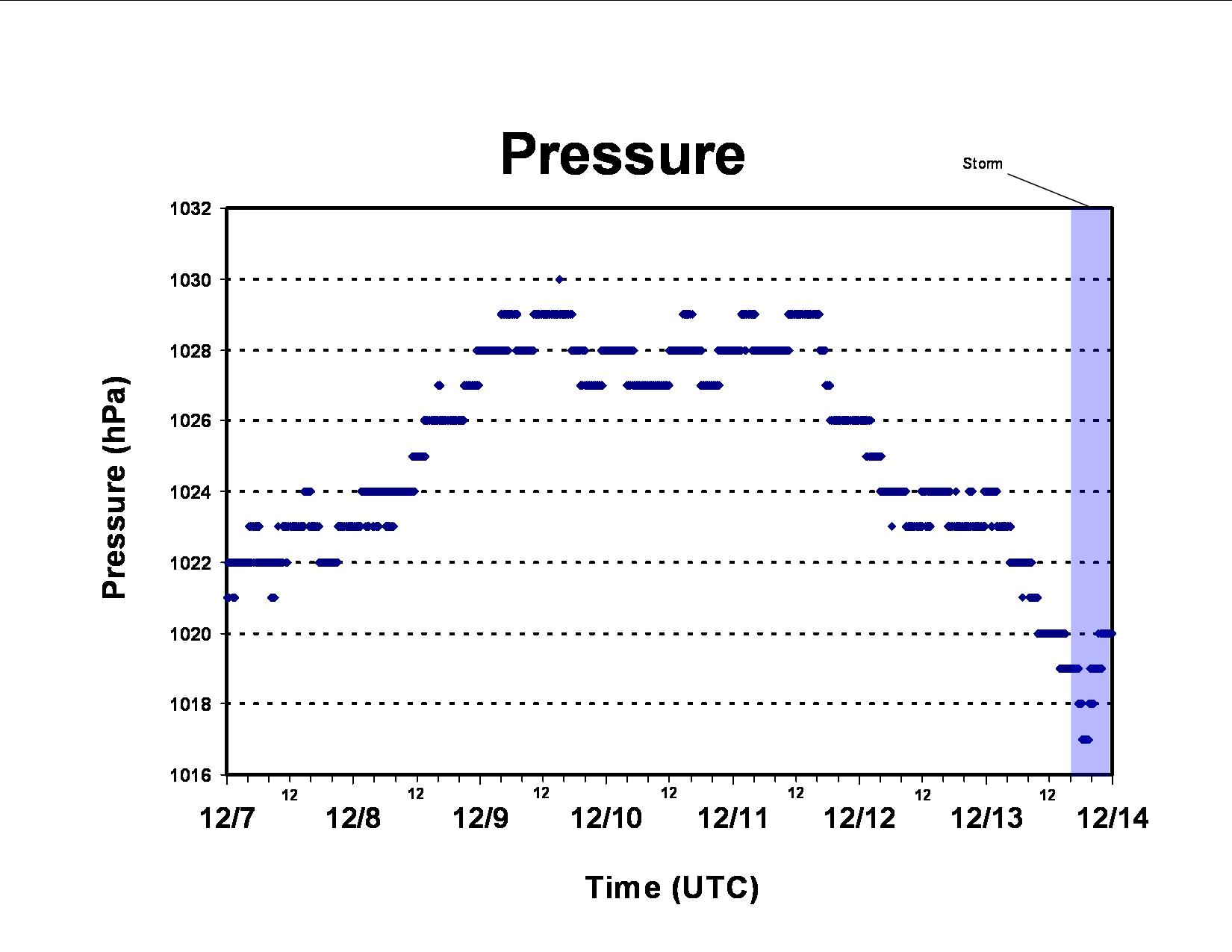 Pressure

Storm

Pressure (hPa)

1032
1030
1028
1026
1024
1022
1020
1018
1016

12
12
12
12
12
12
12

12/7
12/8
12/9
12/10
12/11
12/12
12/13
12/14

Time (UTC)